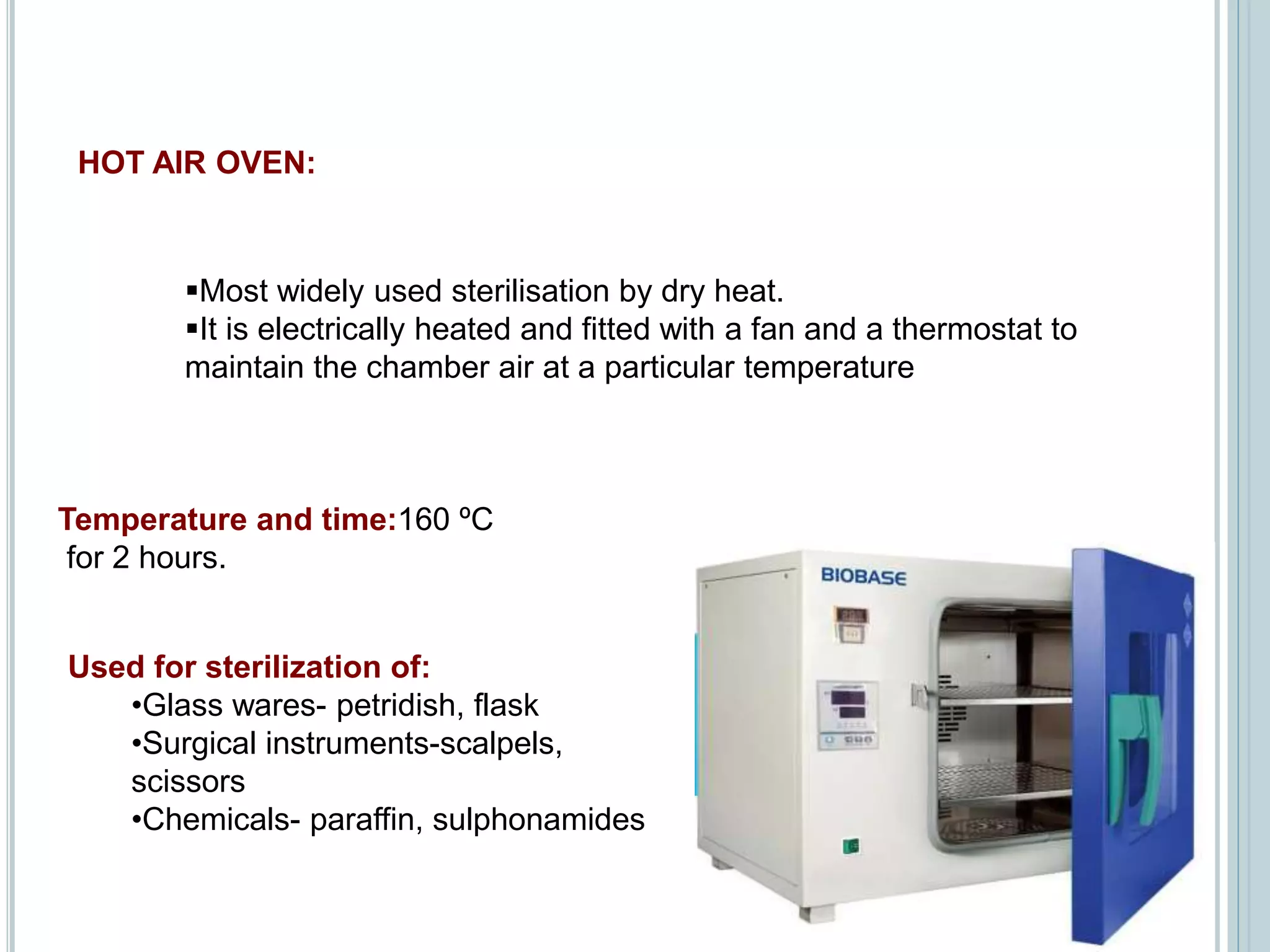 HOT AIR OVEN:

▪Most widely used sterilisation by dry heat.
▪It is electrically heated and fitted with a fan and a thermostat to maintain the chamber air at a particular temperature

Temperature and time:160 ºC for 2 hours.

Used for sterilization of:
•Glass wares- petridish, flask
•Surgical instruments-scalpels, scissors
•Chemicals- paraffin, sulphonamides

BIOBASE